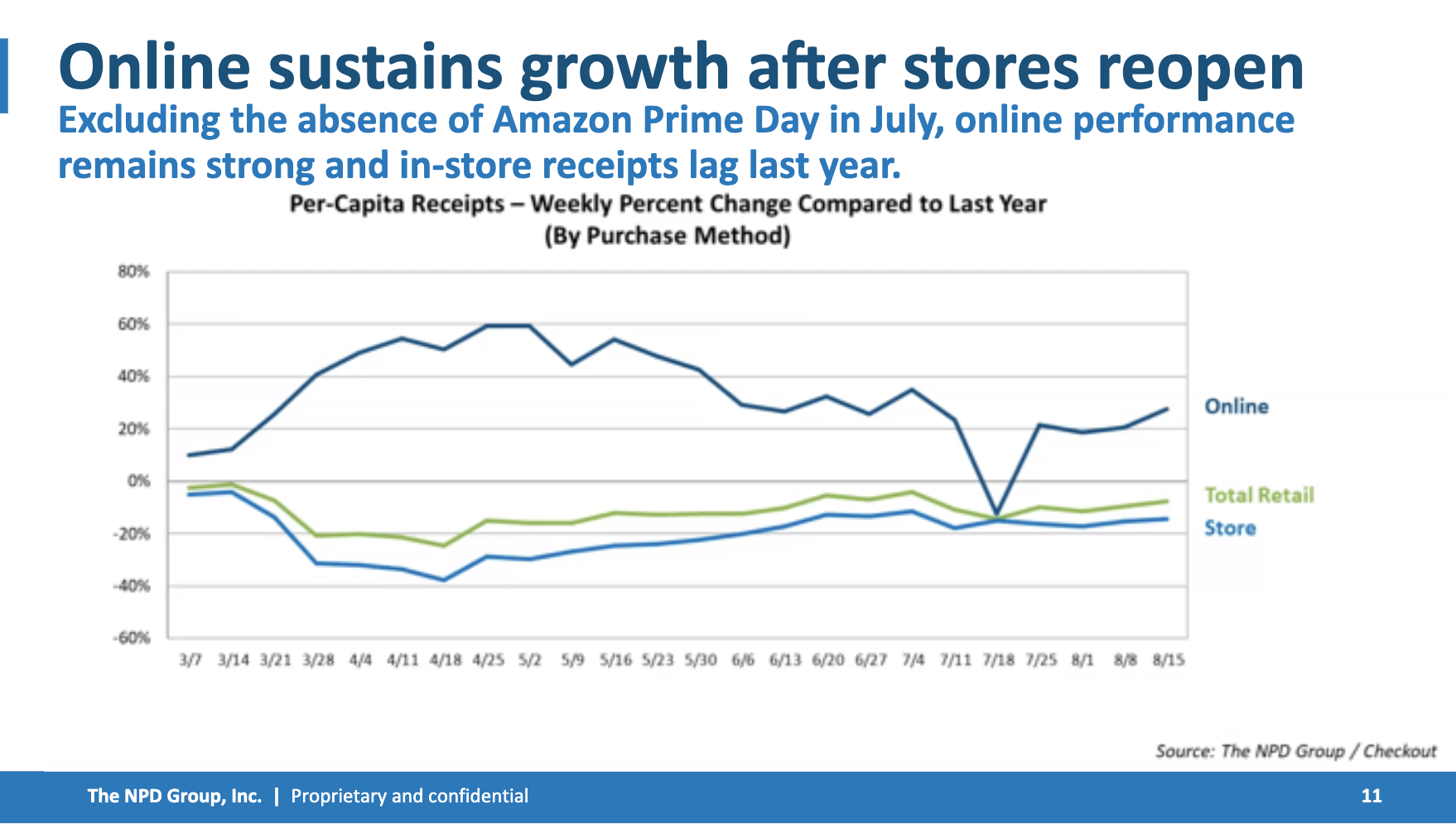 Online sustains growth after stores reopen

Excluding the absence of Amazon Prime Day in July, online performance remains strong and in-store receipts lag last year.

Per-Capita Receipts – Weekly Percent Change Compared to Last Year
(By Purchase Method)

80%
60%
40%
20%
0%
-20%
-40%
-60%

3/7 3/14 3/21 3/28 4/4 4/11 4/18 4/25 5/2 5/9 5/16 5/23 5/30 6/6 6/13 6/20 6/27 7/4 7/11 7/18 7/25 8/1 8/8 8/15

Online
Total Retail
Store

Source: The NPD Group / Checkout

The NPD Group, Inc. | Proprietary and confidential 11